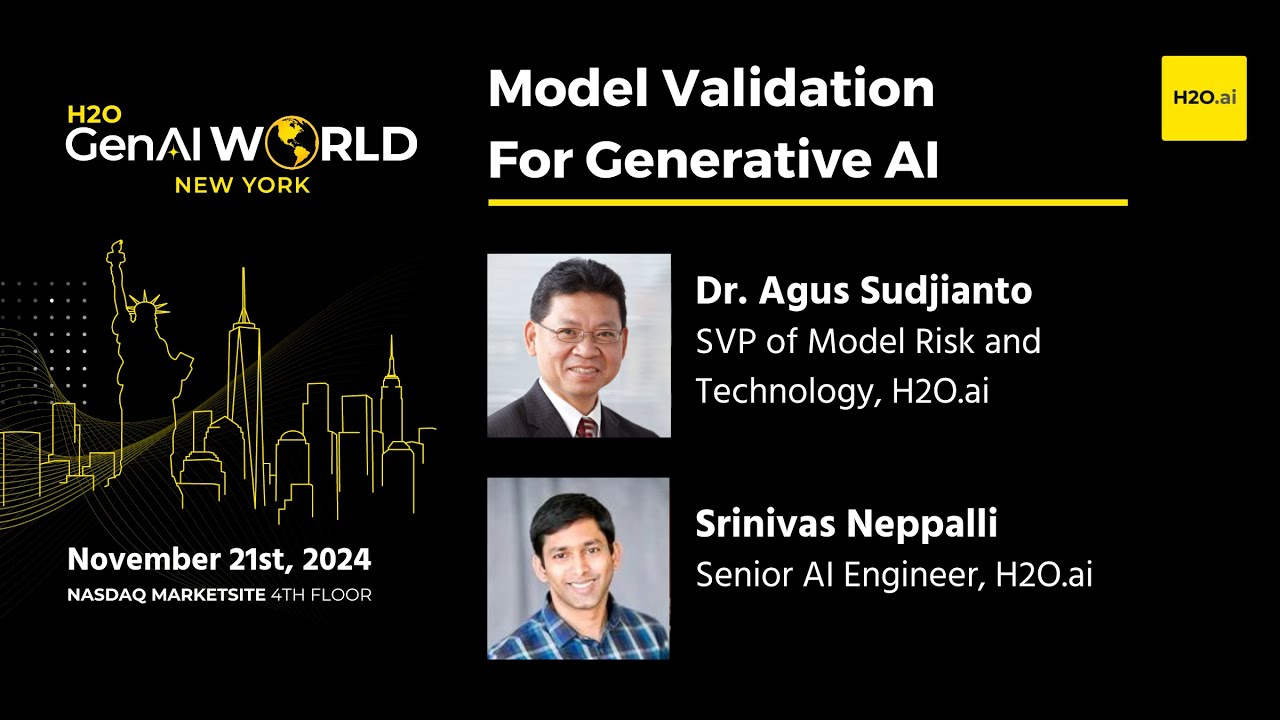 H2O
GenAI WORLD
NEW YORK

November 21st, 2024
NASDAQ MARKETSITE 4TH FLOOR

Model Validation For Generative AI

H2O.ai

Dr. Agus Sudjianto
SVP of Model Risk and Technology, H2O.ai

Srinivas Neppalli
Senior AI Engineer, H2O.ai